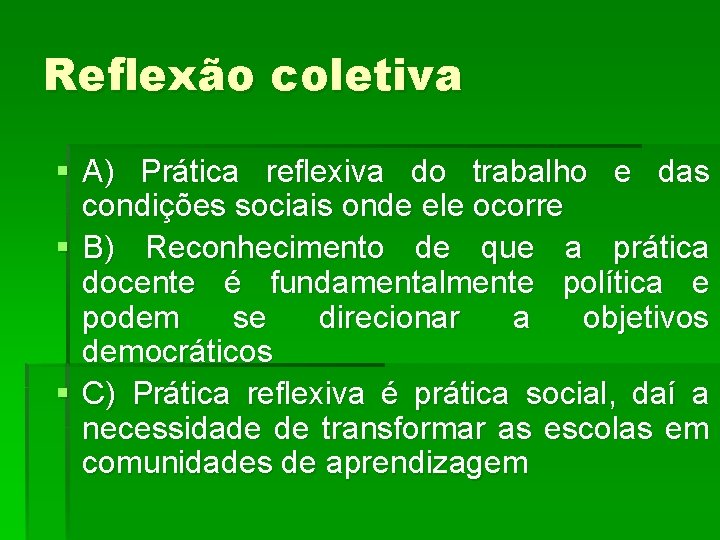 Reflexão coletiva

A) Prática reflexiva do trabalho e das condições sociais onde ele ocorre

B) Reconhecimento de que a prática docente é fundamentalmente política e podem se direcionar a objetivos democráticos

C) Prática reflexiva é prática social, daí a necessidade de transformar as escolas em comunidades de aprendizagem